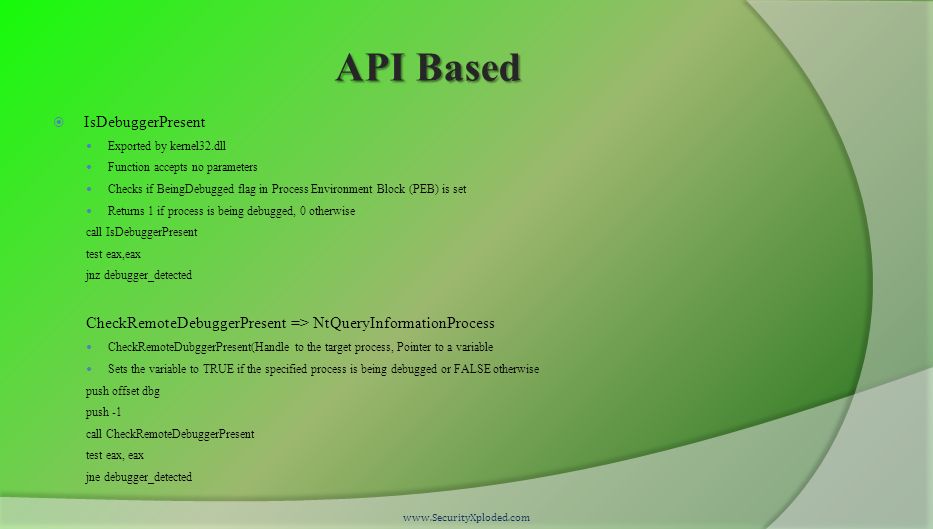 API Based

IsDebuggerPresent

Exported by kernel32.dll

Function accepts no parameters

Checks if BeingDebugged flag in Process Environment Block (PEB) is set

Returns 1 if process is being debugged, 0 otherwise

call IsDebuggerPresent

test eax,eax

jnz debugger_detected

CheckRemoteDebuggerPresent => NtQueryInformationProcess

CheckRemoteDubggerPresent(Handle to the target process, Pointer to a variable

Sets the variable to TRUE if the specified process is being debugged or FALSE otherwise

push offset dbg

push -1

call CheckRemoteDebuggerPresent

test eax, eax

jne debugger_detected

www.SecurityXploded.com